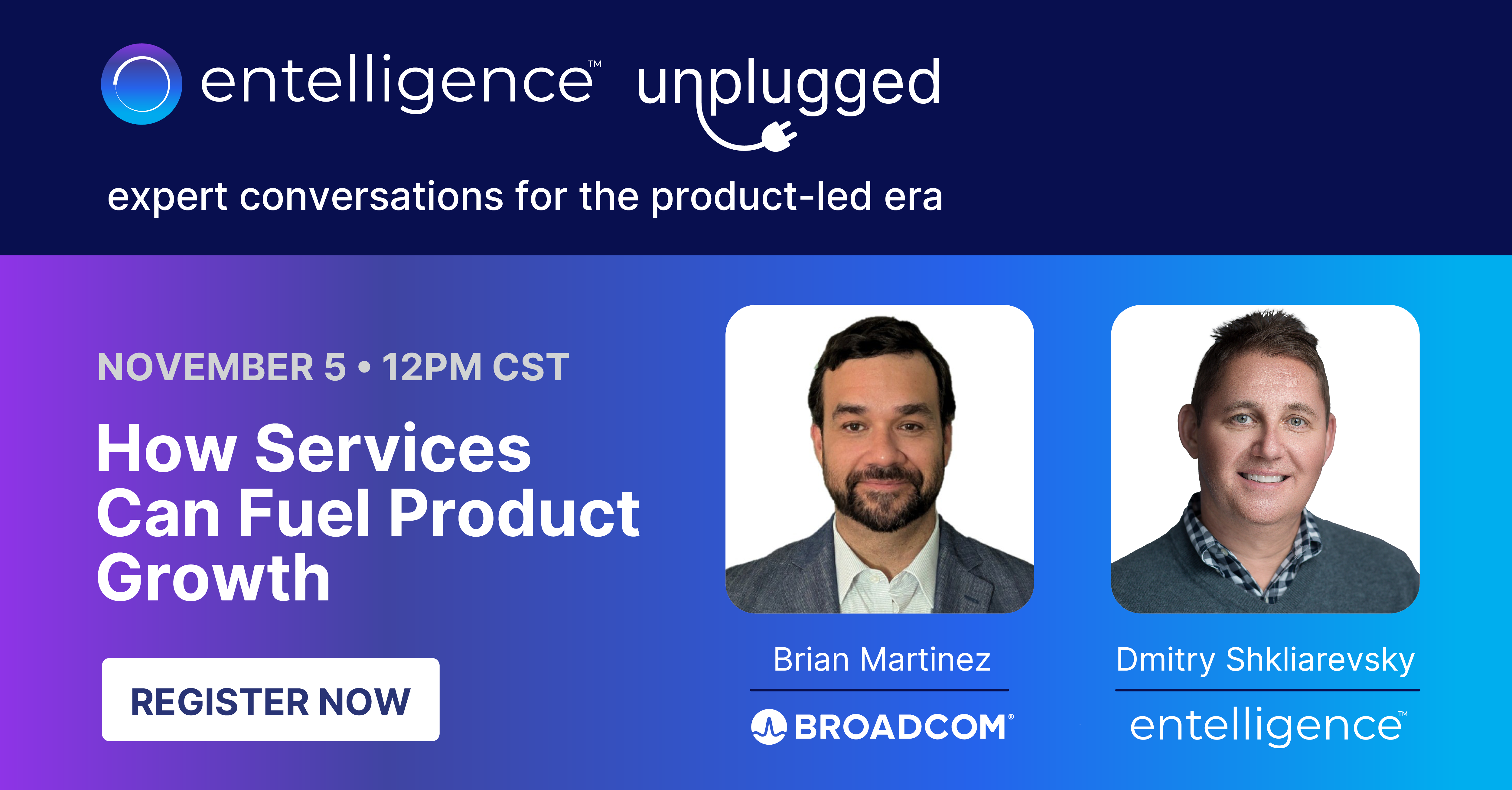 entelligence™ unplugged

expert conversations for the product-led era

NOVEMBER 5 • 12PM CST

How Services Can Fuel Product Growth

REGISTER NOW

Brian Martinez

BROADCOM®

Dmitry Shkliarevsky

entelligence™